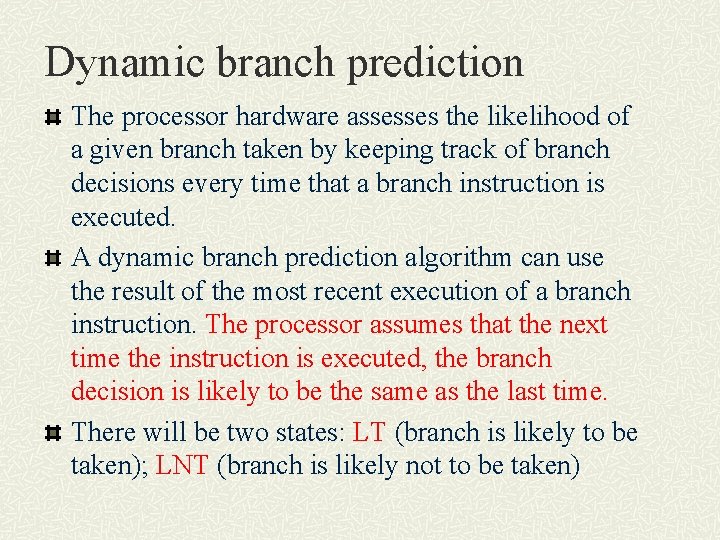 Dynamic branch prediction

The processor hardware assesses the likelihood of a given branch taken by keeping track of branch decisions every time that a branch instruction is executed.

A dynamic branch prediction algorithm can use the result of the most recent execution of a branch instruction. The processor assumes that the next time the instruction is executed, the branch decision is likely to be the same as the last time.

There will be two states: LT (branch is likely to be taken); LNT (branch is likely not to be taken)